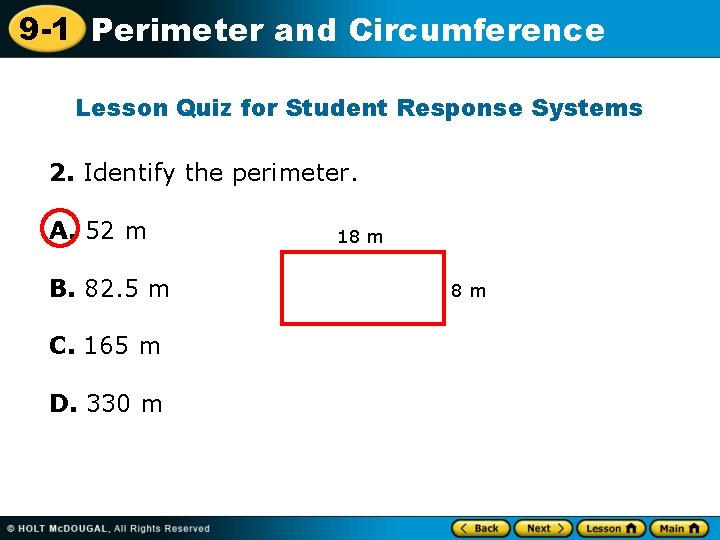 9-1 Perimeter and Circumference

Lesson Quiz for Student Response Systems

2. Identify the perimeter.

A. 52 m

B. 82.5 m

C. 165 m

D. 330 m

18 m

8 m

© HOLT McDOUGAL, All Rights Reserved

Back Next Lesson Main